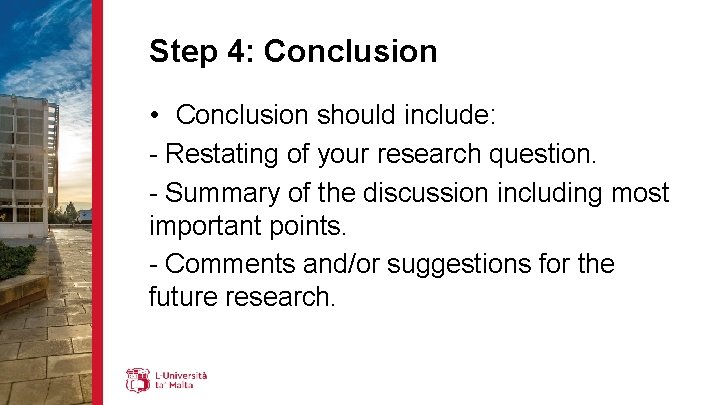 Step 4: Conclusion

• Conclusion should include:

- Restating of your research question.

- Summary of the discussion including most important points.

- Comments and/or suggestions for the future research.

L-Università ta' Malta